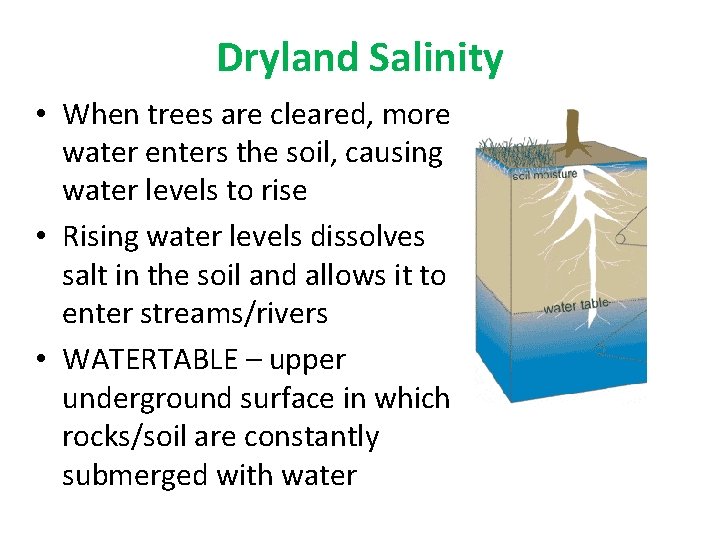 Dryland Salinity

• When trees are cleared, more water enters the soil, causing water levels to rise

• Rising water levels dissolves salt in the soil and allows it to enter streams/rivers

• WATERTABLE – upper underground surface in which rocks/soil are constantly submerged with water

soil moisture

water table